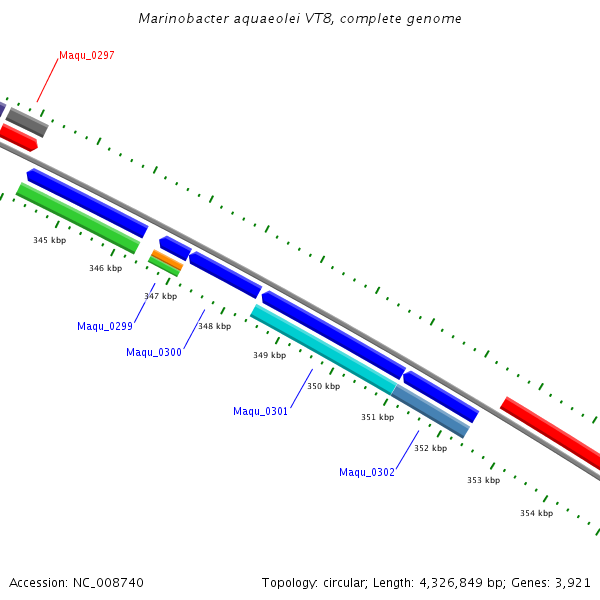 Marinobacter aquaeolei VT8, complete genome

Maqu_0297

345 kbp

346 kbp

347 kbp

Maqu_0299

348 kbp

Maqu_0300

349 kbp

350 kbp

Maqu_0301

351 kbp

352 kbp

Maqu_0302

353 kbp

354 kbp

Accession: NC_008740

Topology: circular; Length: 4,326,849 bp; Genes: 3,921